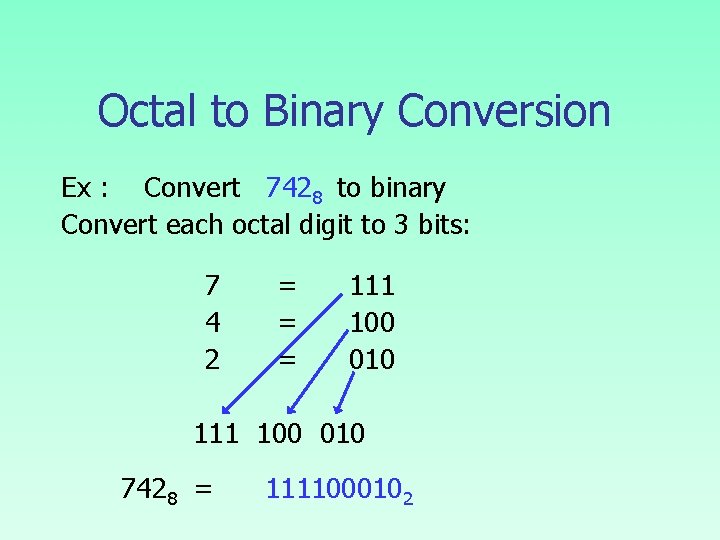 Octal to Binary Conversion

Ex : Convert $742_8$ to binary
Convert each octal digit to 3 bits:

7 = 111
4 = 100
2 = 010

111 100 010

$742_8$ = $111100010_2$